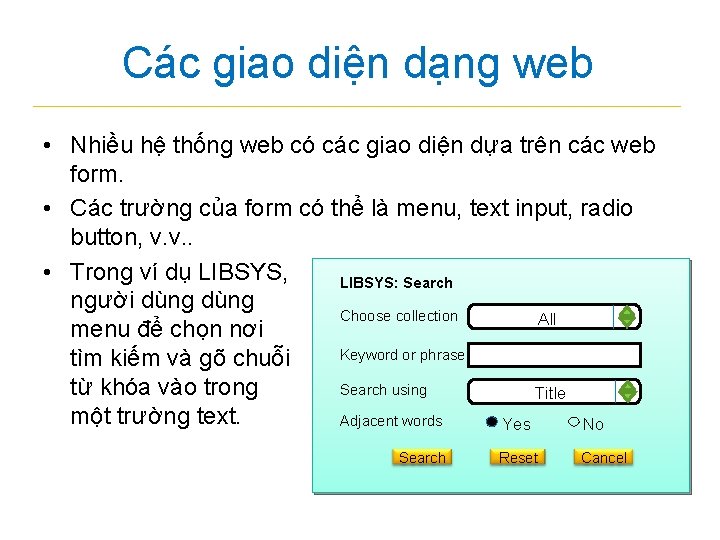 Các giao diện dạng web

• Nhiều hệ thống web có các giao diện dựa trên các web form.

• Các trường của form có thể là menu, text input, radio button, v.v..

• Trong ví dụ LIBSYS, người dùng dùng menu để chọn nơi tìm kiếm và gõ chuỗi từ khóa vào trong một trường text.

LIBSYS: Search

Choose collection All

Keyword or phrase

Search using Title

Adjacent words Yes No

Search Reset Cancel